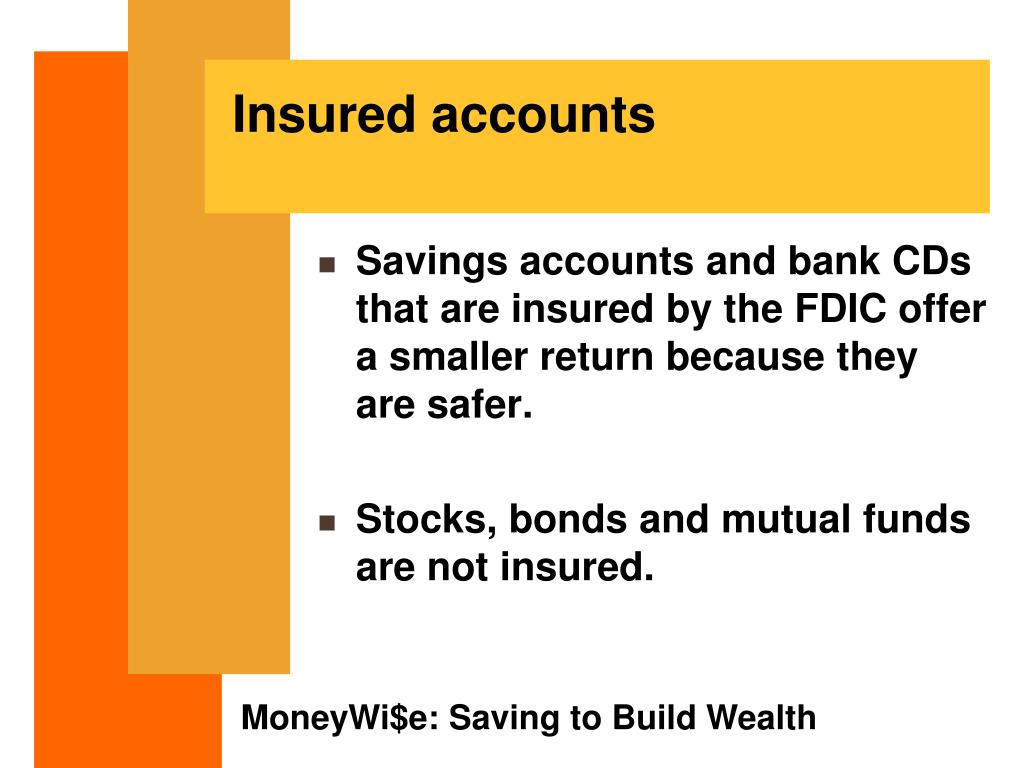 Insured accounts

- Savings accounts and bank CDs that are insured by the FDIC offer a smaller return because they are safer.

- Stocks, bonds and mutual funds are not insured.

MoneyWi\$e: Saving to Build Wealth